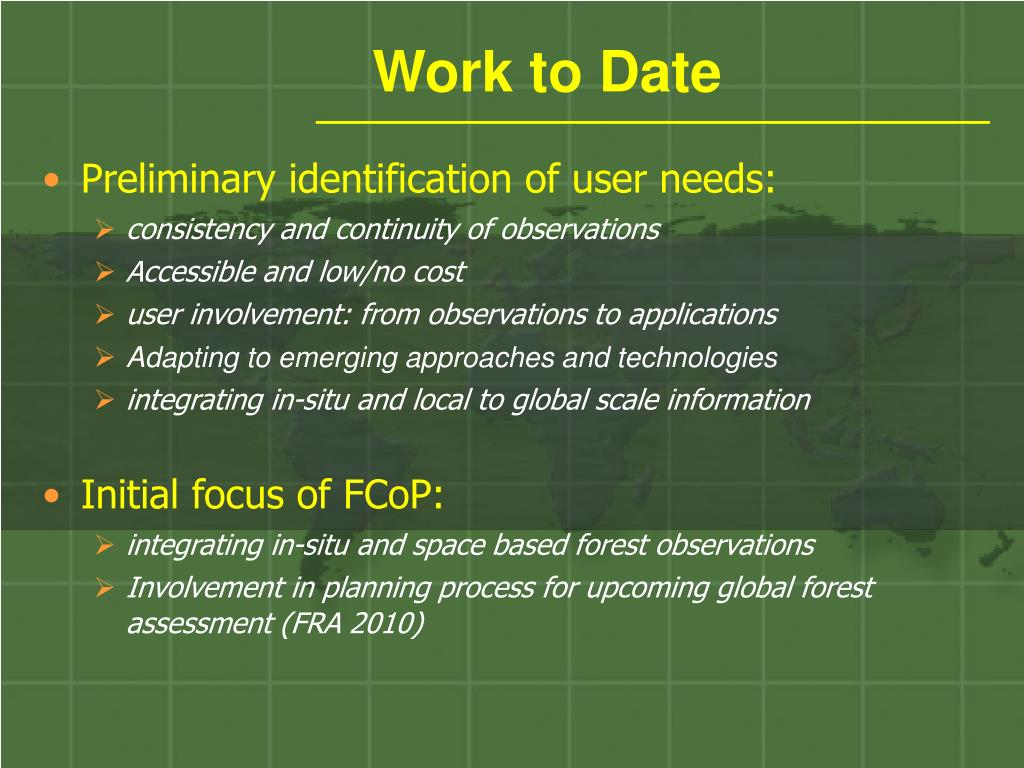 Work to Date

• Preliminary identification of user needs:
➢ consistency and continuity of observations
➢ Accessible and low/no cost
➢ user involvement: from observations to applications
➢ Adapting to emerging approaches and technologies
➢ integrating in-situ and local to global scale information

• Initial focus of FCoP:
➢ integrating in-situ and space based forest observations
➢ Involvement in planning process for upcoming global forest assessment (FRA 2010)